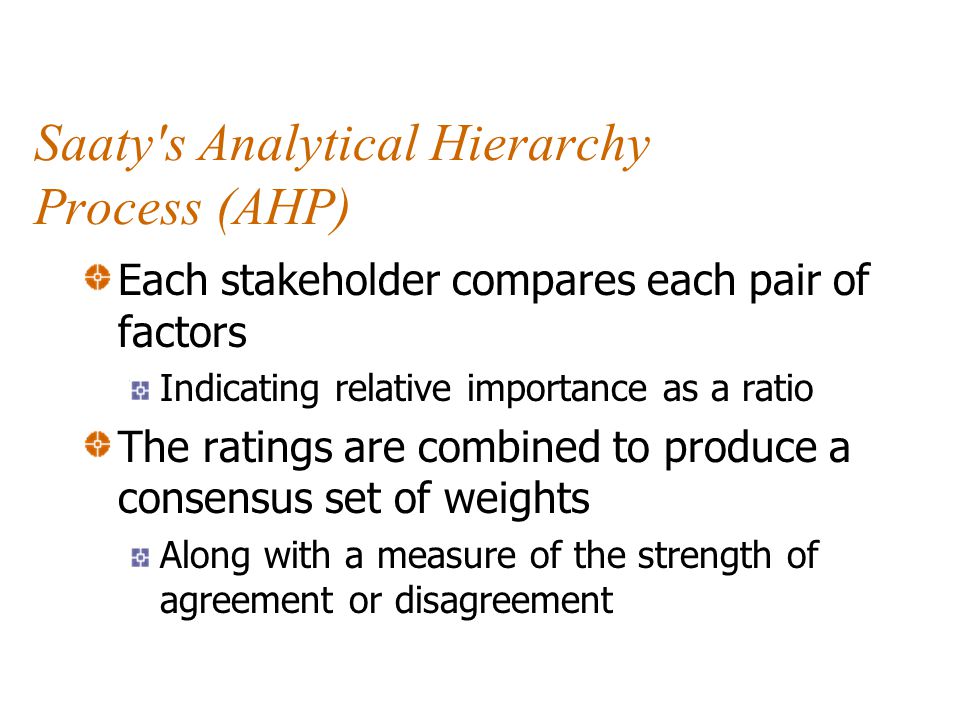 Saaty's Analytical Hierarchy Process (AHP)

Each stakeholder compares each pair of factors

Indicating relative importance as a ratio

The ratings are combined to produce a consensus set of weights

Along with a measure of the strength of agreement or disagreement